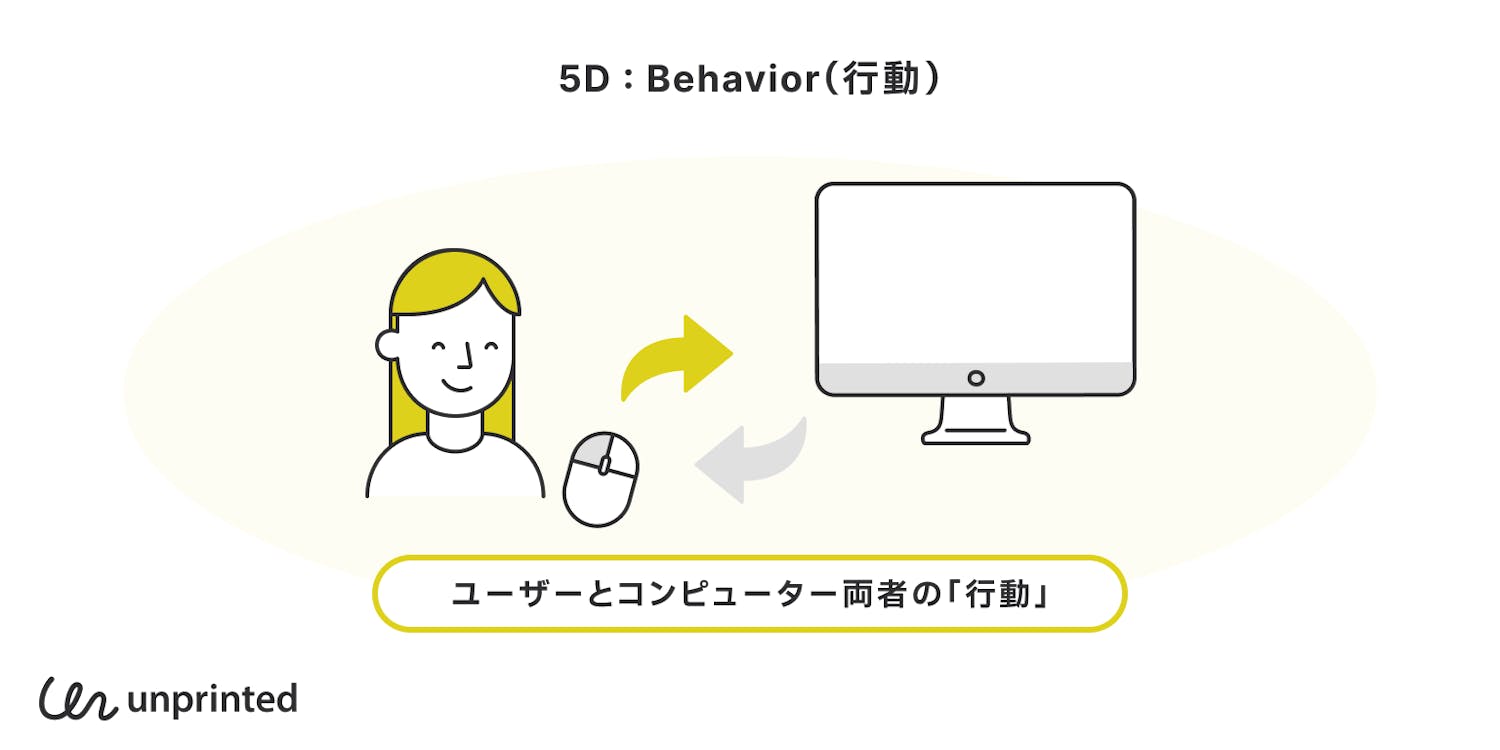 5D：Behavior（行動）

ユーザーとコンピューター両者の「行動」

unprinted